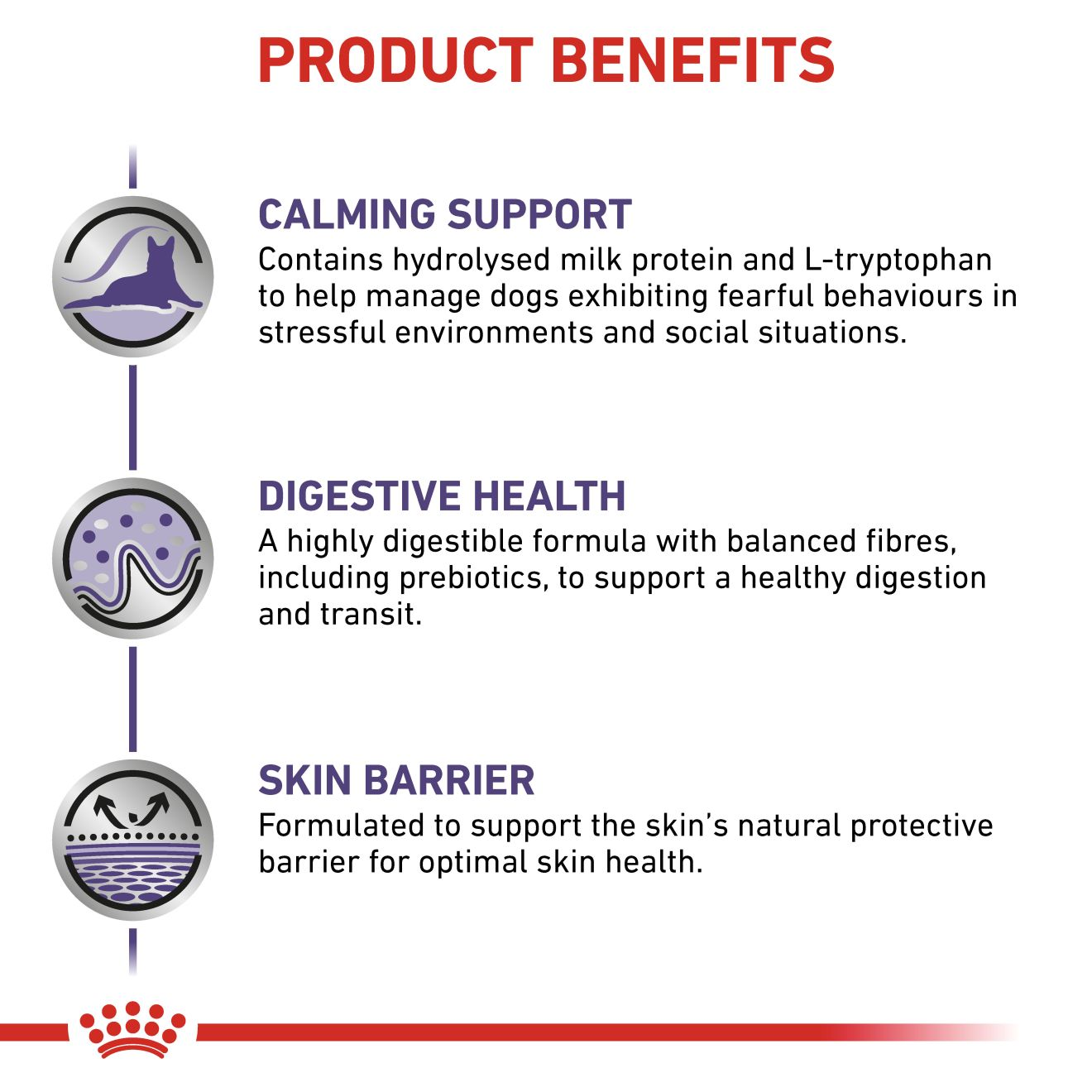 PRODUCT BENEFITS

CALMING SUPPORT
Contains hydrolysed milk protein and L-tryptophan to help manage dogs exhibiting fearful behaviours in stressful environments and social situations.

DIGESTIVE HEALTH
A highly digestible formula with balanced fibres, including prebiotics, to support a healthy digestion and transit.

SKIN BARRIER
Formulated to support the skin's natural protective barrier for optimal skin health.